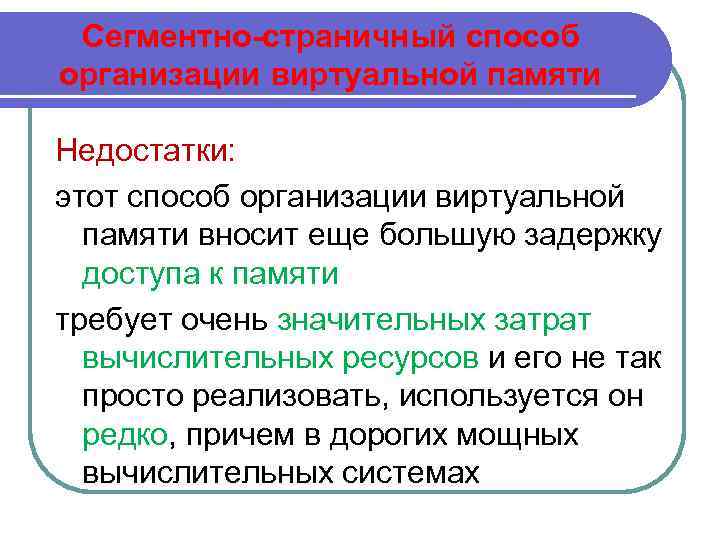 Сегментно-страничный способ организации виртуальной памяти

Недостатки:

этот способ организации виртуальной памяти вносит еще большую задержку доступа к памяти

требует очень значительных затрат вычислительных ресурсов и его не так просто реализовать, используется он редко, причем в дорогих мощных вычислительных системах